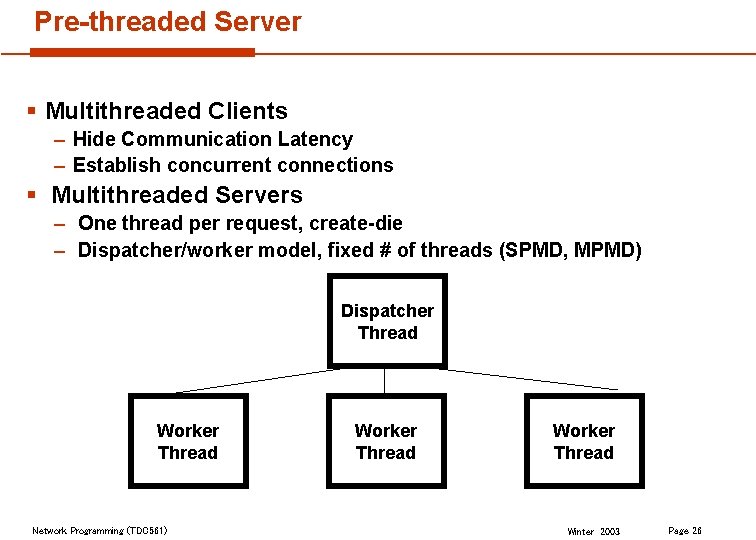 Pre-threaded Server

▪ Multithreaded Clients
– Hide Communication Latency
– Establish concurrent connections

▪ Multithreaded Servers
– One thread per request, create-die
– Dispatcher/worker model, fixed # of threads (SPMD, MPMD)

Dispatcher Thread

Worker Thread

Worker Thread

Worker Thread

Network Programming (TDC561)

Winter 2003

Page 26